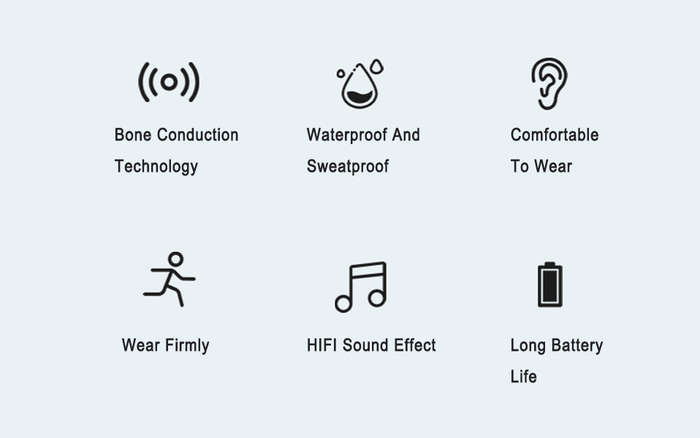 Bone Conduction Technology

Waterproof And Sweatproof

Comfortable To Wear

Wear Firmly

HIFI Sound Effect

Long Battery Life